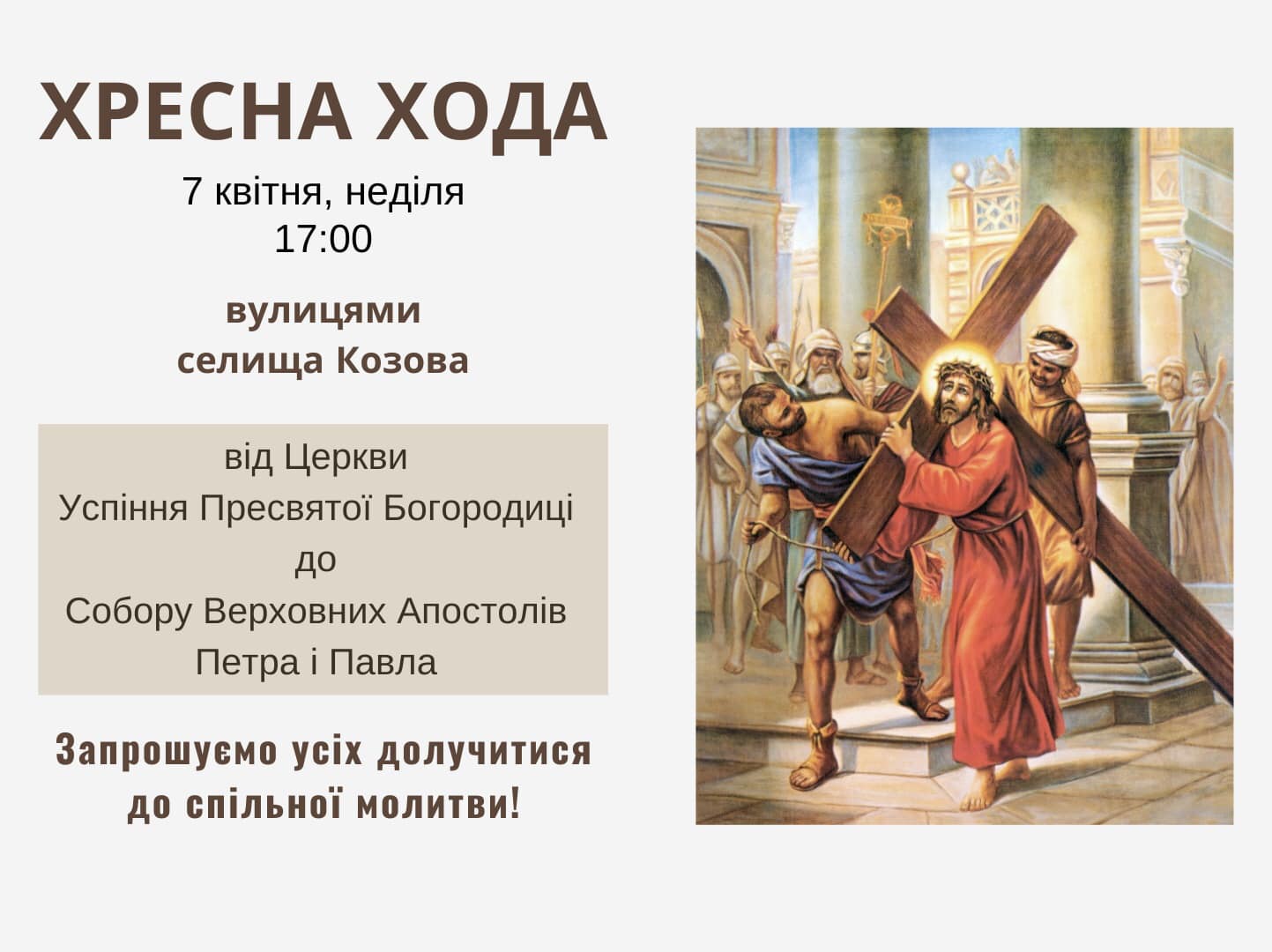 ХРЕСНА ХОДА

7 квітня, неділя
17:00

вулицями
селища Козова

від Церкви
Успіння Пресвятої Богородиці
до
Собору Верховних Апостолів
Петра і Павла

Запрошуємо усіх долучитися
до спільної молитви!